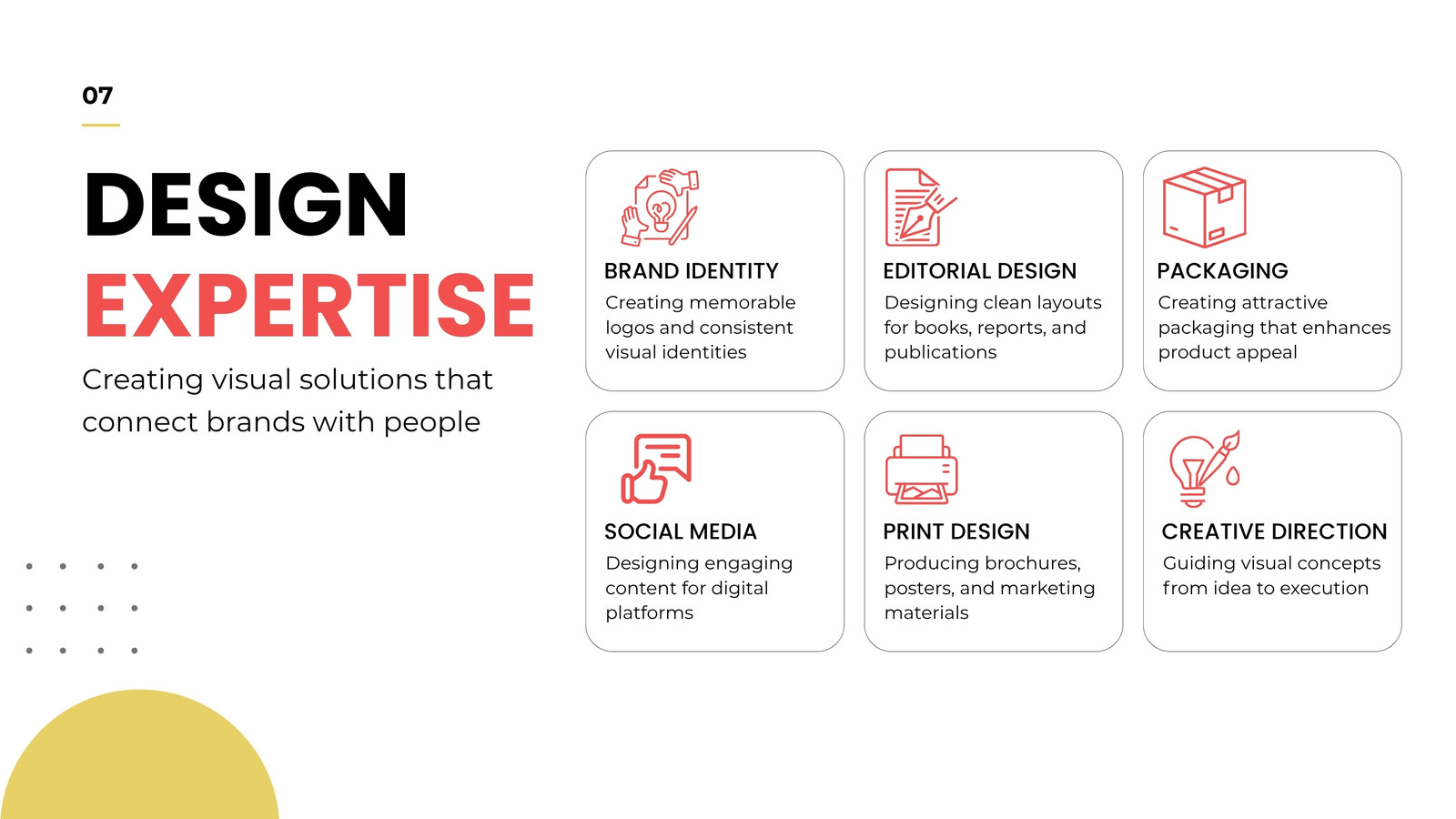 07

DESIGN
EXPERTISE

Creating visual solutions that connect brands with people

BRAND IDENTITY
Creating memorable logos and consistent visual identities

EDITORIAL DESIGN
Designing clean layouts for books, reports, and publications

PACKAGING
Creating attractive packaging that enhances product appeal

SOCIAL MEDIA
Designing engaging content for digital platforms

PRINT DESIGN
Producing brochures, posters, and marketing materials

CREATIVE DIRECTION
Guiding visual concepts from idea to execution